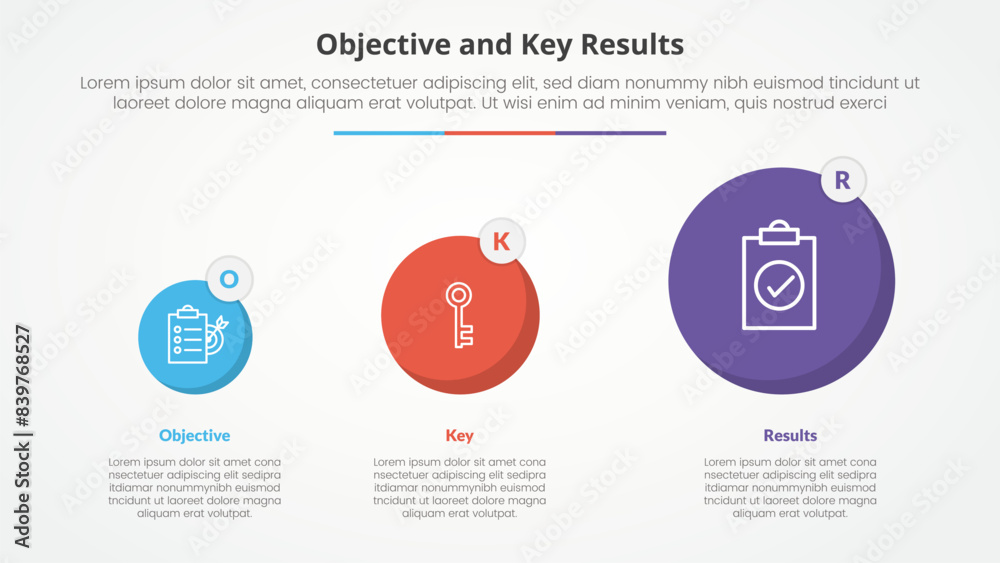 Objective and Key Results

Lorem ipsum dolor sit amet, consectetuer adipiscing elit, sed diam nonummy nibh euismod tincidunt ut laoreet dolore magna aliquam erat volutpat. Ut wisi enim ad minim veniam, quis nostrud exerci

O

K

R

Objective

Lorem ipsum dolor sit amet cona nsectetuer adipiscing elit sedipra itdiamar nonummynibh euismod tncidunt ut laoreet dolore magna aliquam erat volutpat.

Key

Lorem ipsum dolor sit amet cona nsectetuer adipiscing elit sedipra itdiamar nonummynibh euismod tncidunt ut laoreet dolore magna aliquam erat volutpat.

Results

Lorem ipsum dolor sit amet cona nsectetuer adipiscing elit sedipra itdiamar nonummynibh euismod tncidunt ut laoreet dolore magna aliquam erat volutpat.

Adobe Stock | #839768527